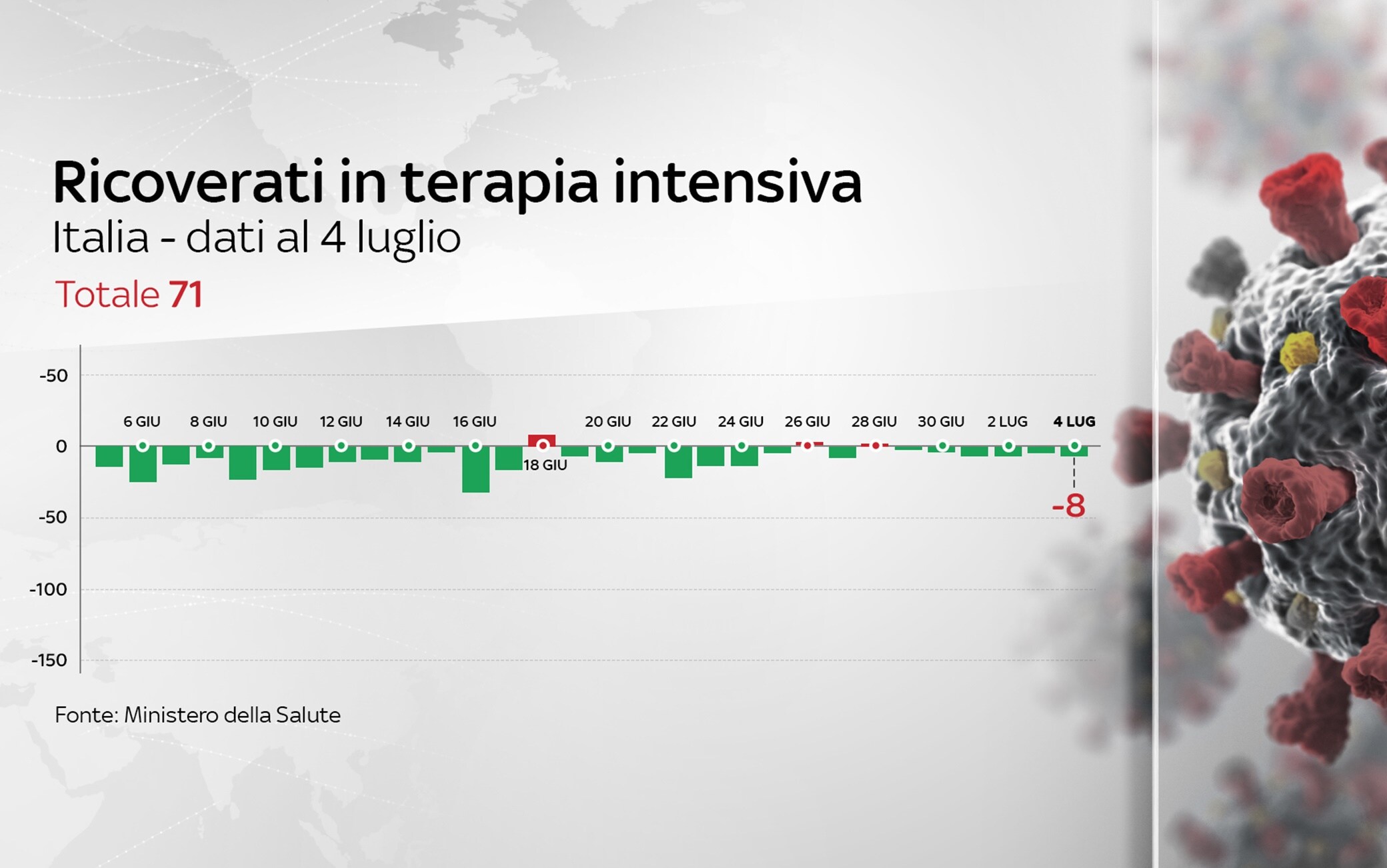 Ricoverati in terapia intensiva
Italia - dati al 4 luglio
Totale 71

-50
0
-50
-100
-150

6 GIU
8 GIU
10 GIU
12 GIU
14 GIU
16 GIU
18 GIU
20 GIU
22 GIU
24 GIU
26 GIU
28 GIU
30 GIU
2 LUG
4 LUG

-8

Fonte: Ministero della Salute